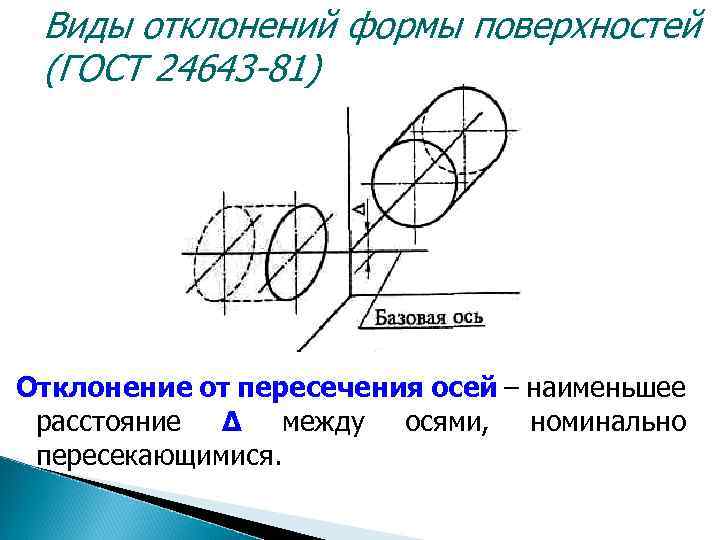 Виды отклонений формы поверхностей (ГОСТ 24643-81)

$\Delta$

Базовая ось

Отклонение от пересечения осей – наименьшее расстояние $\Delta$ между осями, номинально пересекающимися.